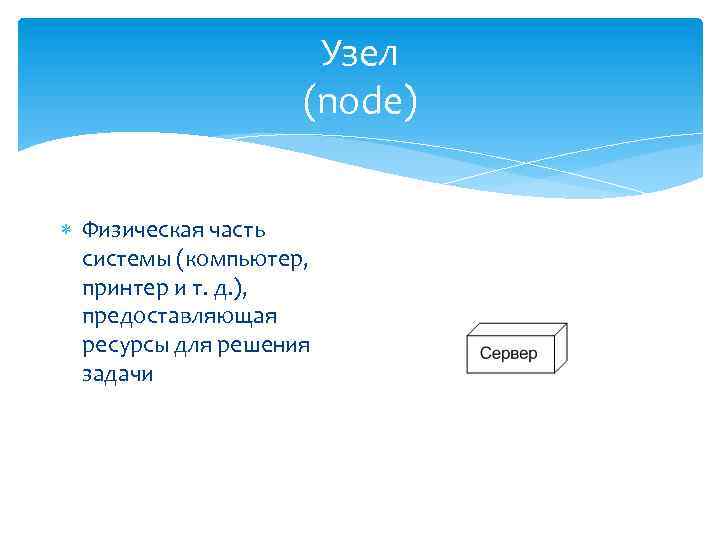 Узел
(node)

Физическая часть системы (компьютер, принтер и т. д.), предоставляющая ресурсы для решения задачи

Сервер